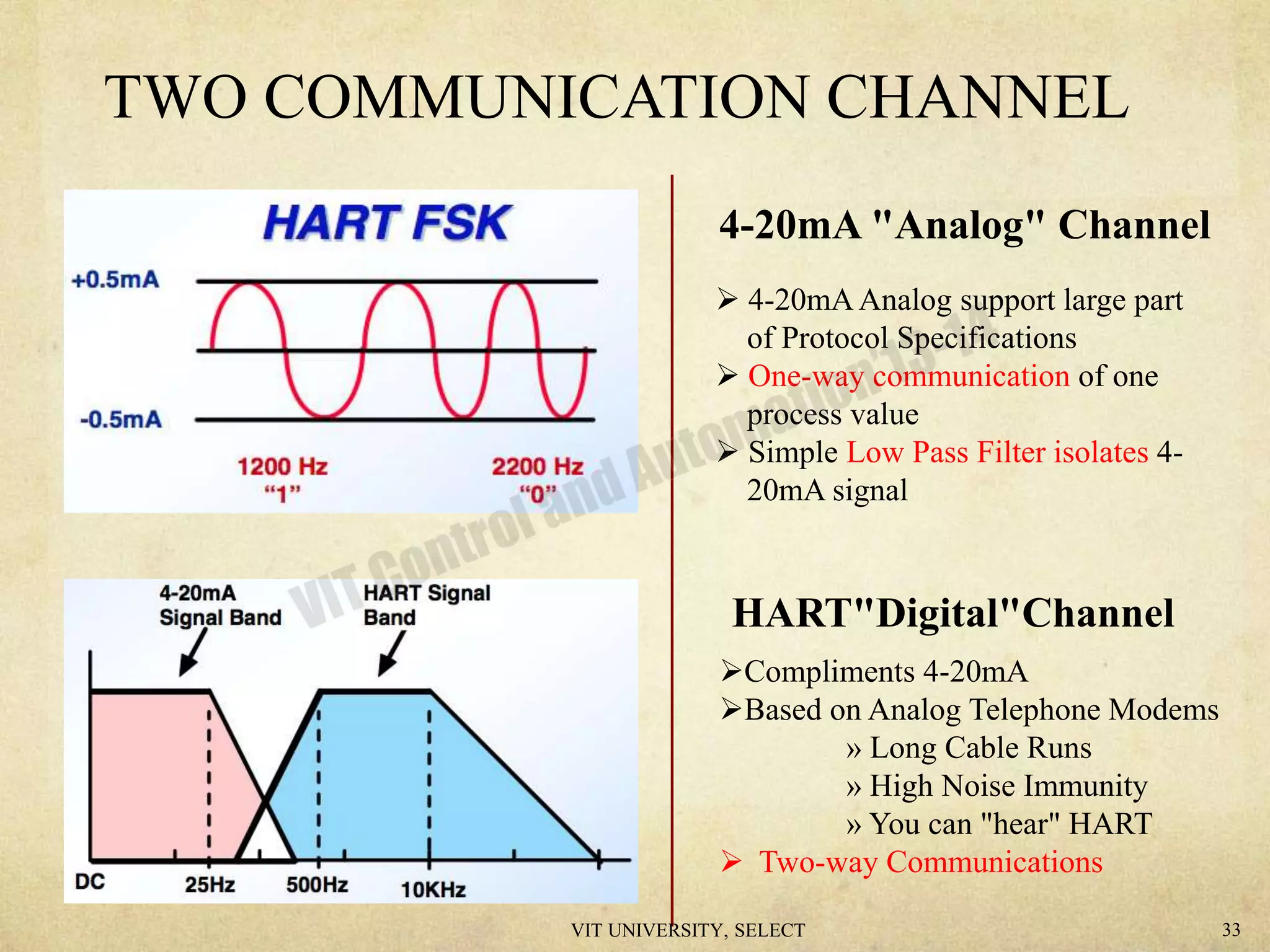 TWO COMMUNICATION CHANNEL

HART FSK

+0.5mA

-0.5mA

1200 Hz
"1"

2200 Hz
"0"

4-20mA
Signal Band

HART Signal
Band

DC 25Hz 500Hz 10KHz

VIT Control and Automation'13-14

4-20mA "Analog" Channel

➢ 4-20mA Analog support large part of Protocol Specifications
➢ One-way communication of one process value
➢ Simple Low Pass Filter isolates 4-20mA signal

HART"Digital"Channel

➢Compliments 4-20mA
➢Based on Analog Telephone Modems
» Long Cable Runs
» High Noise Immunity
» You can "hear" HART
➢ Two-way Communications

VIT UNIVERSITY, SELECT

33